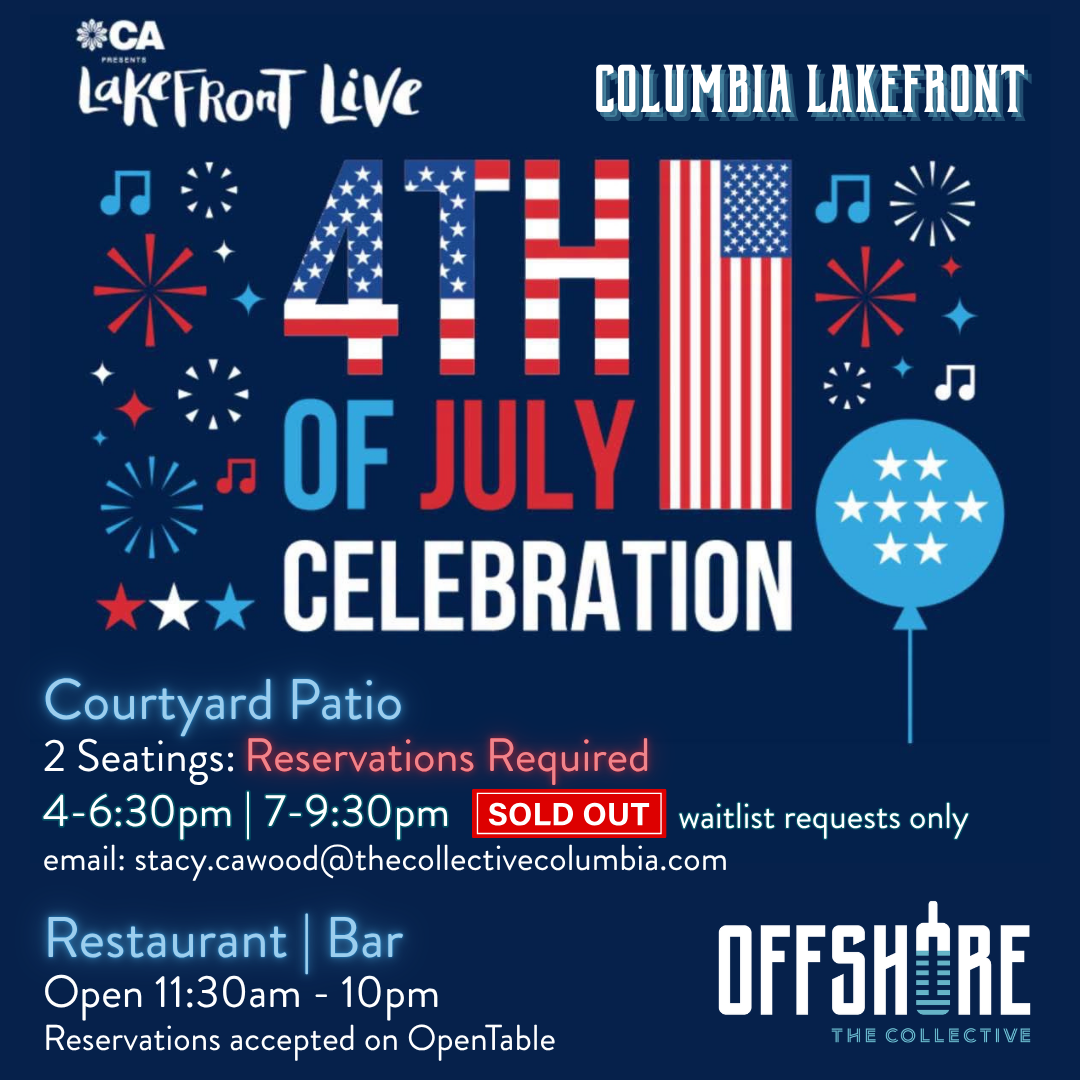 CA
PRESENTS
LakeFront Live

COLUMBIA LAKEFRONT

4TH
OF JULY
CELEBRATION

Courtyard Patio
2 Seatings: Reservations Required
4-6:30pm | 7-9:30pm SOLD OUT waitlist requests only
email: stacy.cawood@thecollectivecolumbia.com

Restaurant | Bar
Open 11:30am - 10pm
Reservations accepted on OpenTable

OFFSHORE
THE COLLECTIVE